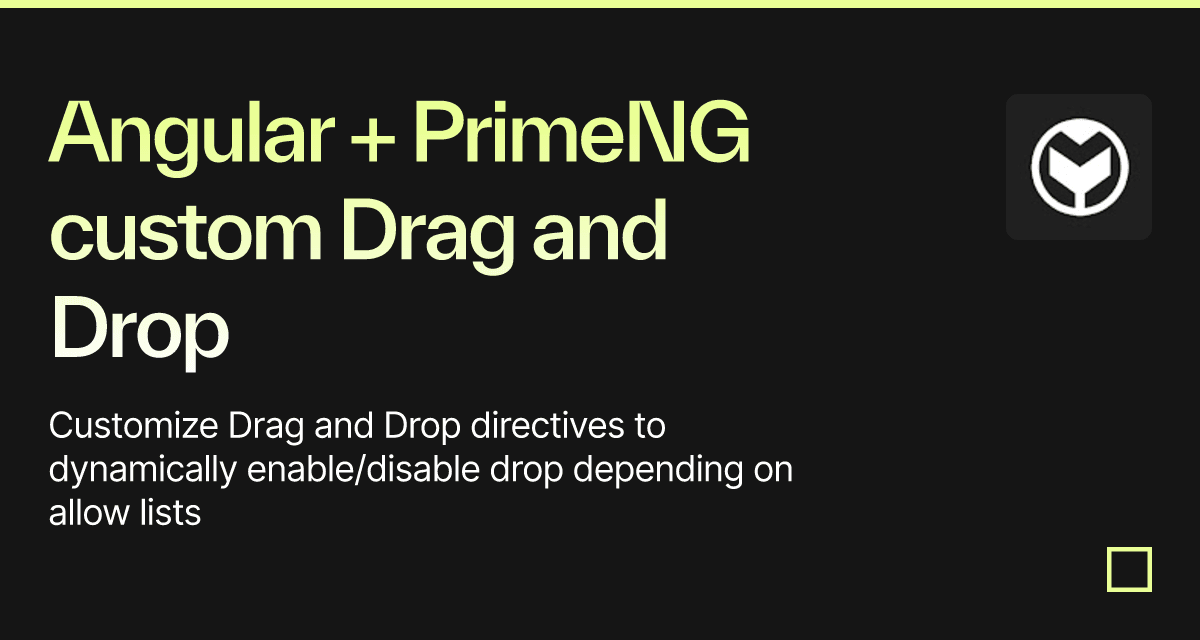 Angular + PrimeNG custom Drag and Drop

Customize Drag and Drop directives to dynamically enable/disable drop depending on allow lists